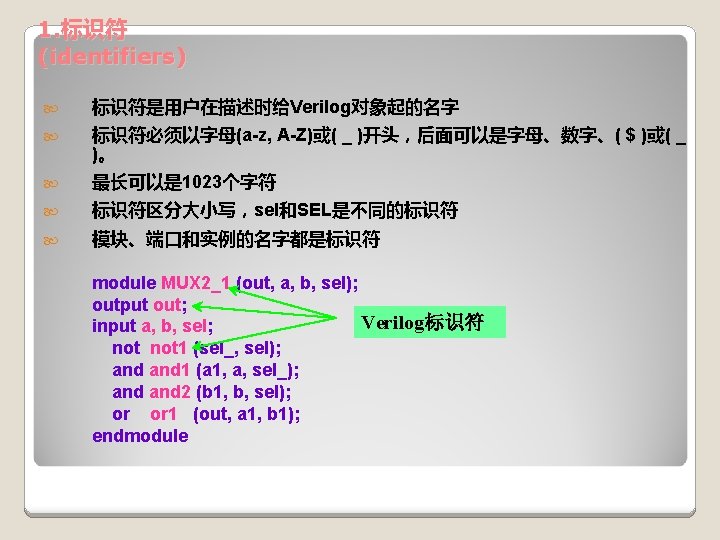 1.标识符
(identifiers)

标识符是用户在描述时给Verilog对象起的名字

标识符必须以字母(a-z, A-Z)或( _ )开头，后面可以是字母、数字、( $ )或( _ )。

最长可以是1023个字符

标识符区分大小写，sel和SEL是不同的标识符

模块、端口和实例的名字都是标识符

module MUX2_1 (out, a, b, sel);
output out;
input a, b, sel;
not not1 (sel_, sel);
and and1 (a1, a, sel_);
and and2 (b1, b, sel);
or or1 (out, a1, b1);
endmodule

Verilog标识符